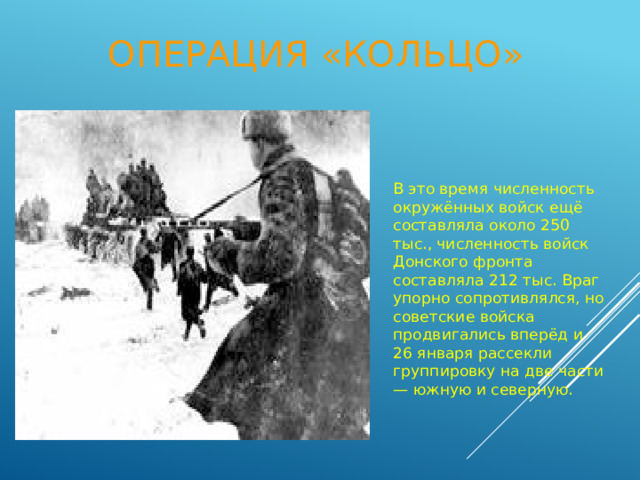 ОПЕРАЦИЯ «КОЛЬЦО»

В это время численность окружённых войск ещё составляла около 250 тыс., численность войск Донского фронта составляла 212 тыс. Враг упорно сопротивлялся, но советские войска продвигались вперёд и 26 января рассекли группировку на две части — южную и северную.